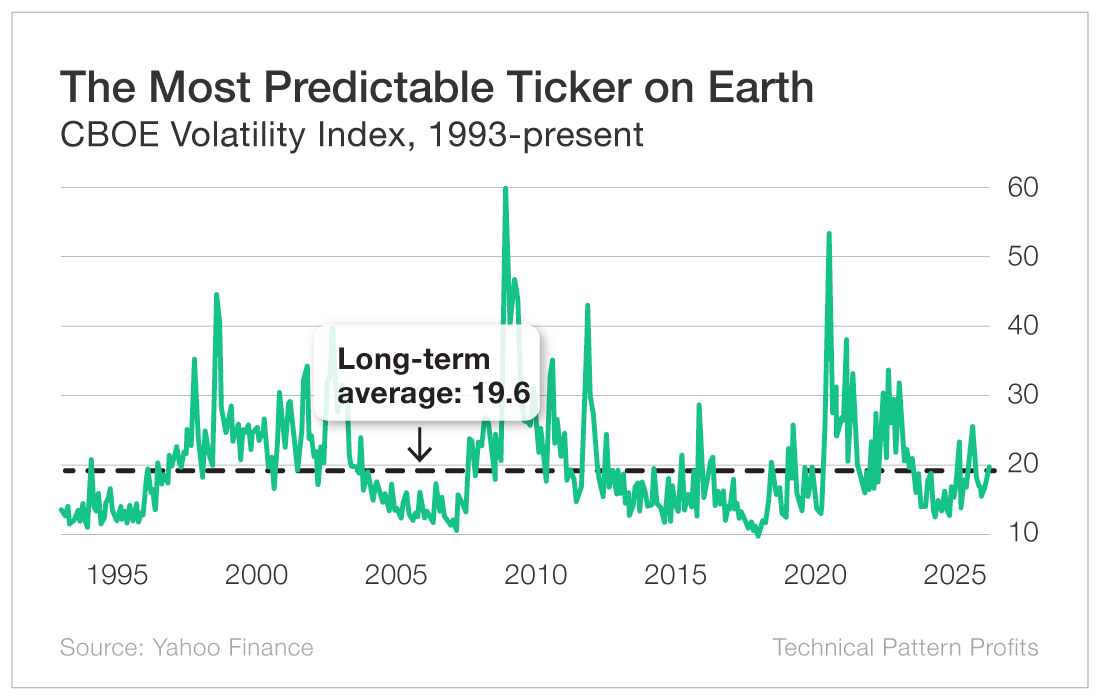 The Most Predictable Ticker on Earth
CBOE Volatility Index, 1993-present

60
50
40
30
20
10

Long-term average: 19.6

1995 2000 2005 2010 2015 2020 2025

Source: Yahoo Finance
Technical Pattern Profits